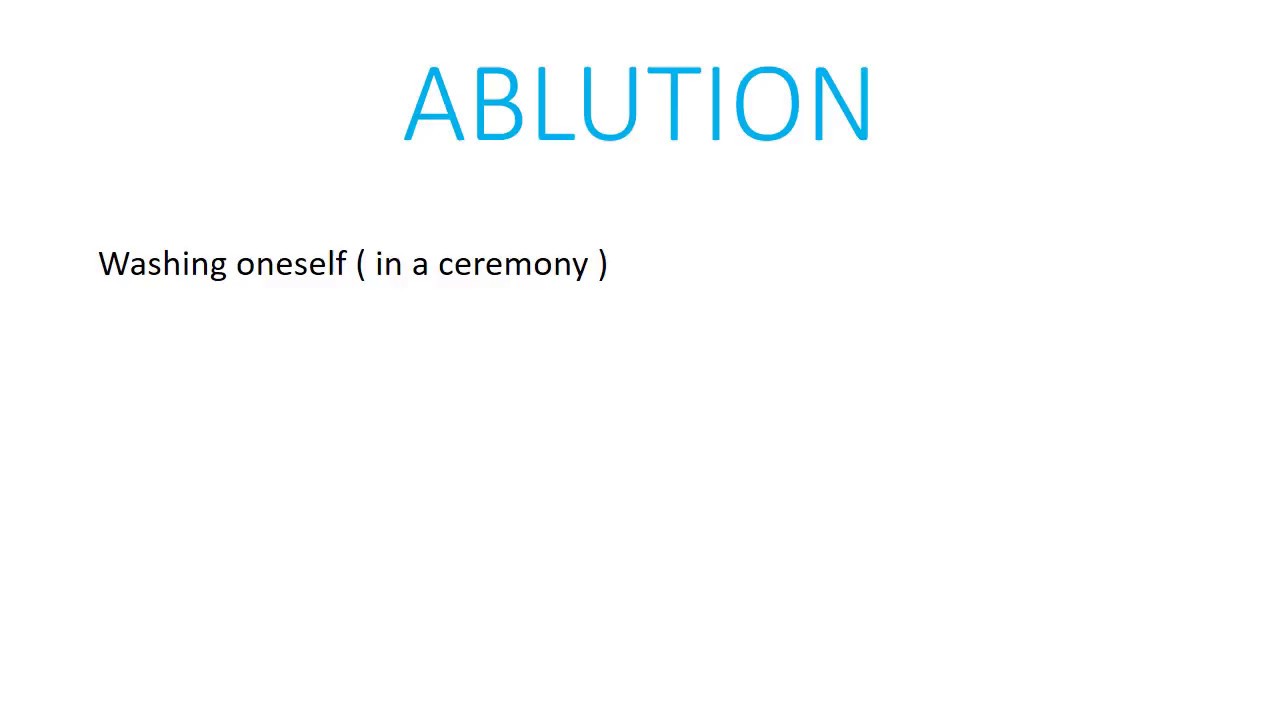 ABLUTION

Washing oneself ( in a ceremony )